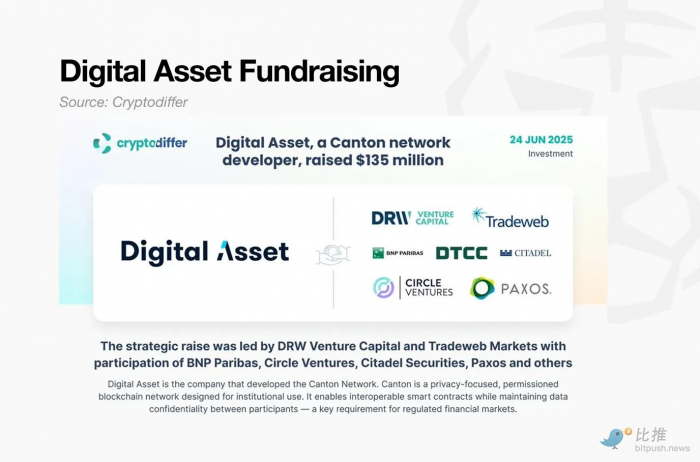 Digital Asset Fundraising

Source: Cryptodiffer

cryptodiffer

Digital Asset, a Canton network developer, raised $135 million

24 JUN 2025
Investment

Digital Asset

DRW VENTURE CAPITAL

Tradeweb

BNP PARIBAS

DTCC

CITADEL

CIRCLE VENTURES

PAXOS.

The strategic raise was led by DRW Venture Capital and Tradeweb Markets with participation of BNP Paribas, Circle Ventures, Citadel Securities, Paxos and others

Digital Asset is the company that developed the Canton Network. Canton is a privacy-focused, permissioned blockchain network designed for institutional use. It enables interoperable smart contracts while maintaining data confidentiality between participants — a key requirement for regulated financial markets.

比推
bitpush.news